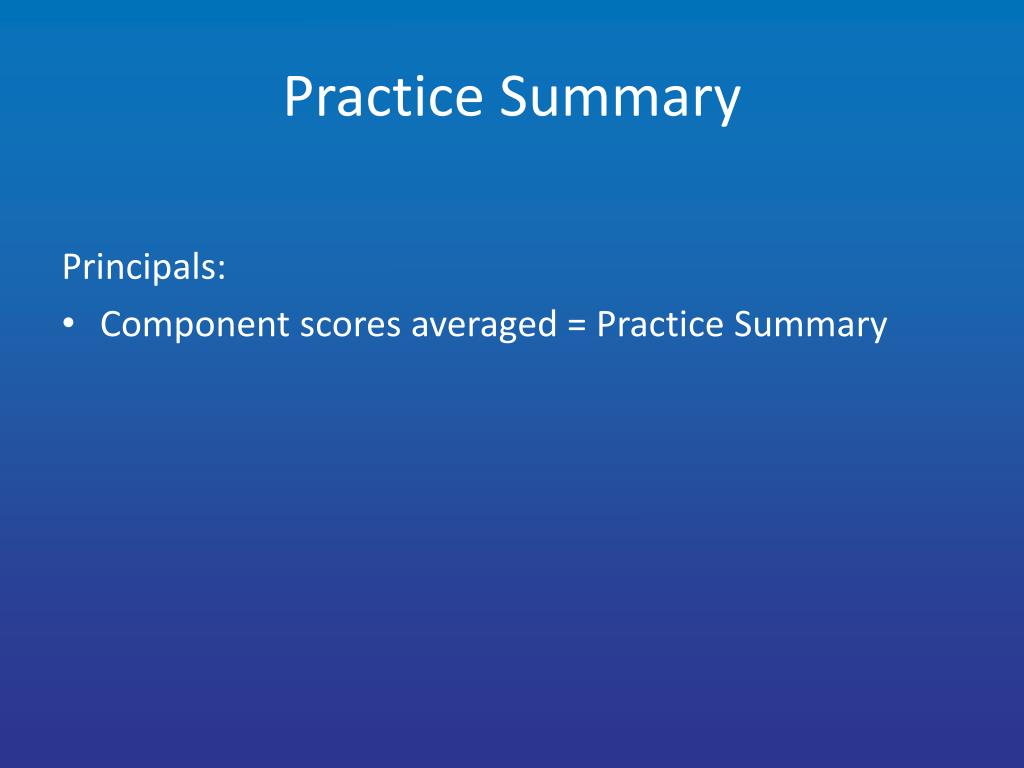 Practice Summary

Principals:

• Component scores averaged = Practice Summary